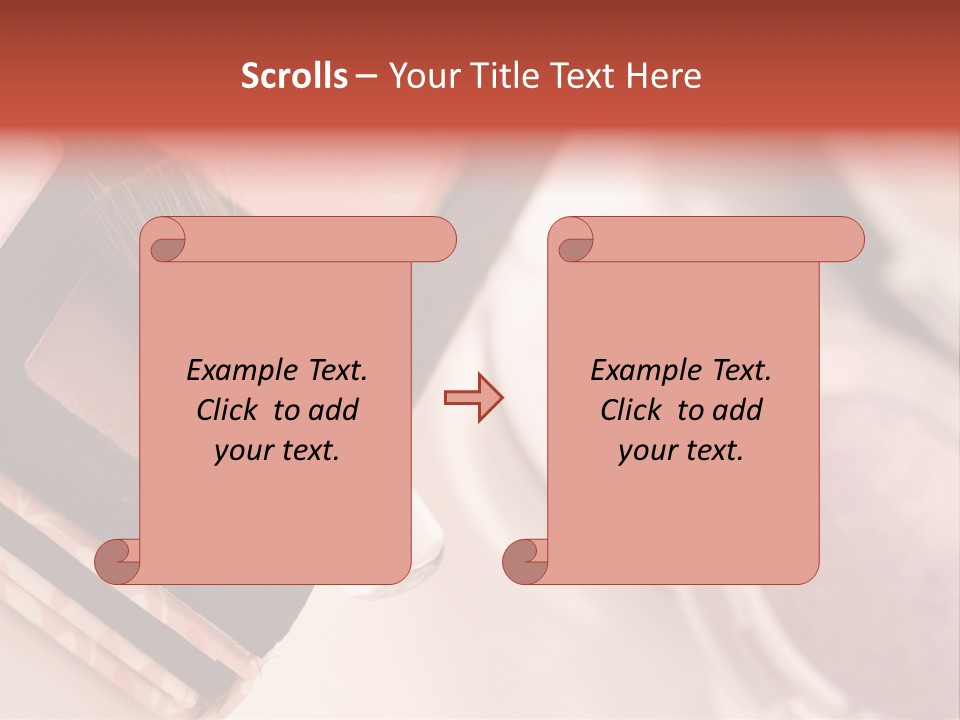 Scrolls – Your Title Text Here

Example Text. Click to add your text.

Example Text. Click to add your text.